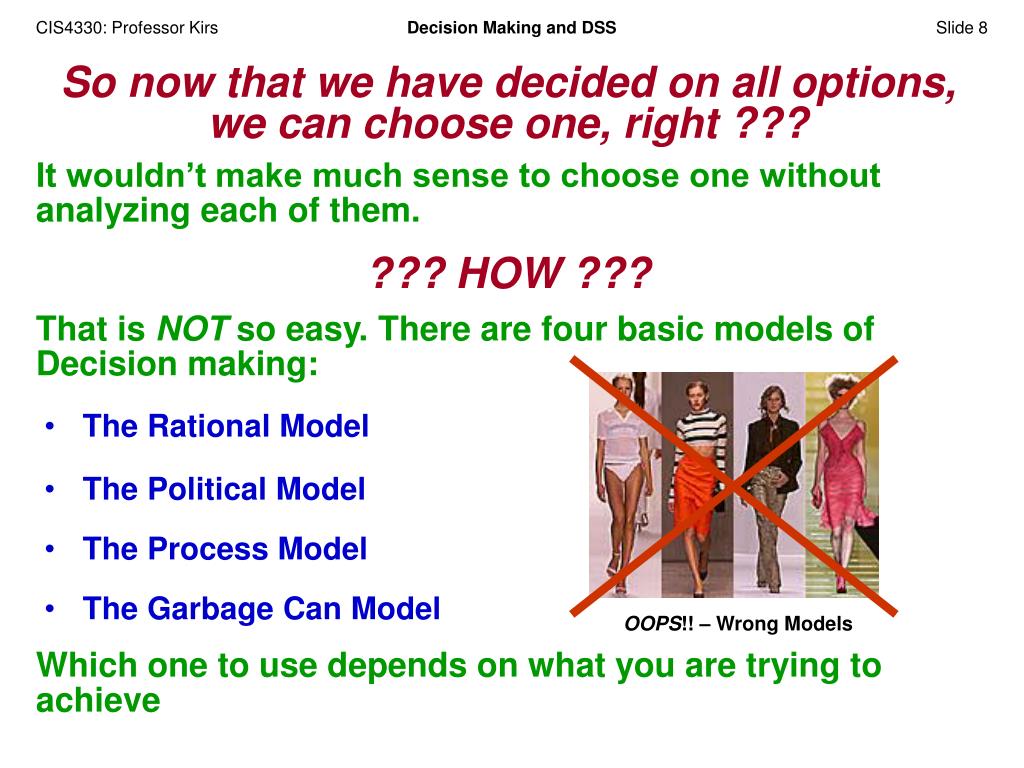 CIS4330: Professor Kirs

Decision Making and DSS

Slide 8

So now that we have decided on all options, we can choose one, right ???

It wouldn’t make much sense to choose one without analyzing each of them.

??? HOW ???

That is NOT so easy. There are four basic models of Decision making:

• The Rational Model
• The Political Model
• The Process Model
• The Garbage Can Model

OOPS!! – Wrong Models

Which one to use depends on what you are trying to achieve